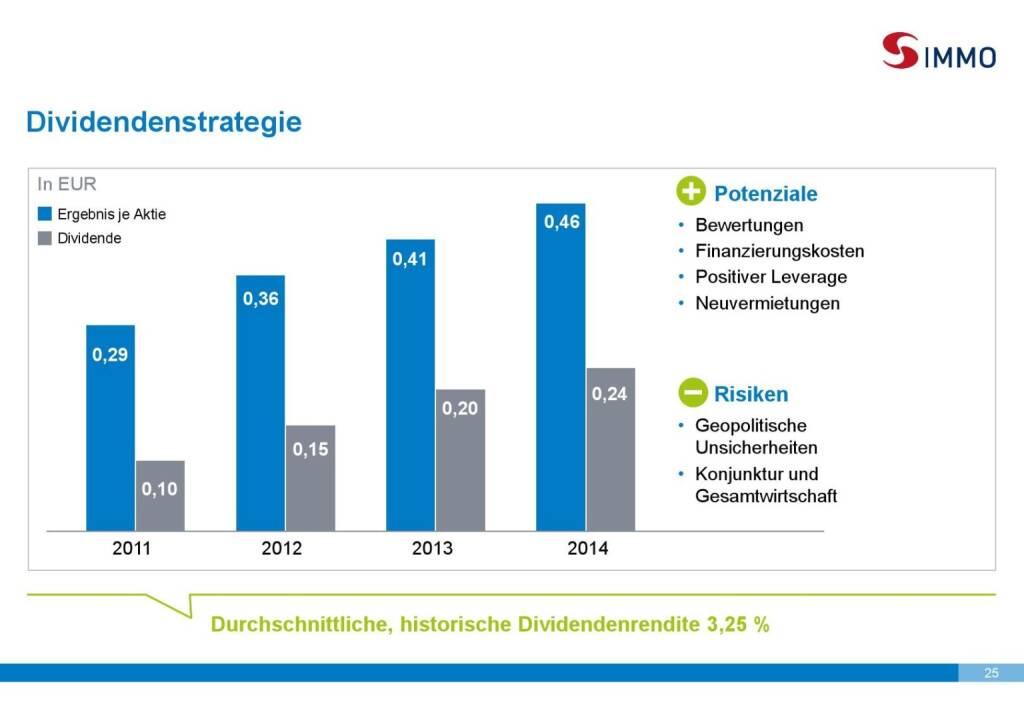 S IMMO

Dividendenstrategie

In EUR

Ergebnis je Aktie

Dividende

0,29
0,10
0,36
0,15
0,41
0,20
0,46
0,24

2011
2012
2013
2014

Potenziale
• Bewertungen
• Finanzierungskosten
• Positiver Leverage
• Neuvermietungen

Risiken
• Geopolitische Unsicherheiten
• Konjunktur und Gesamtwirtschaft

Durchschnittliche, historische Dividendenrendite 3,25 %

25